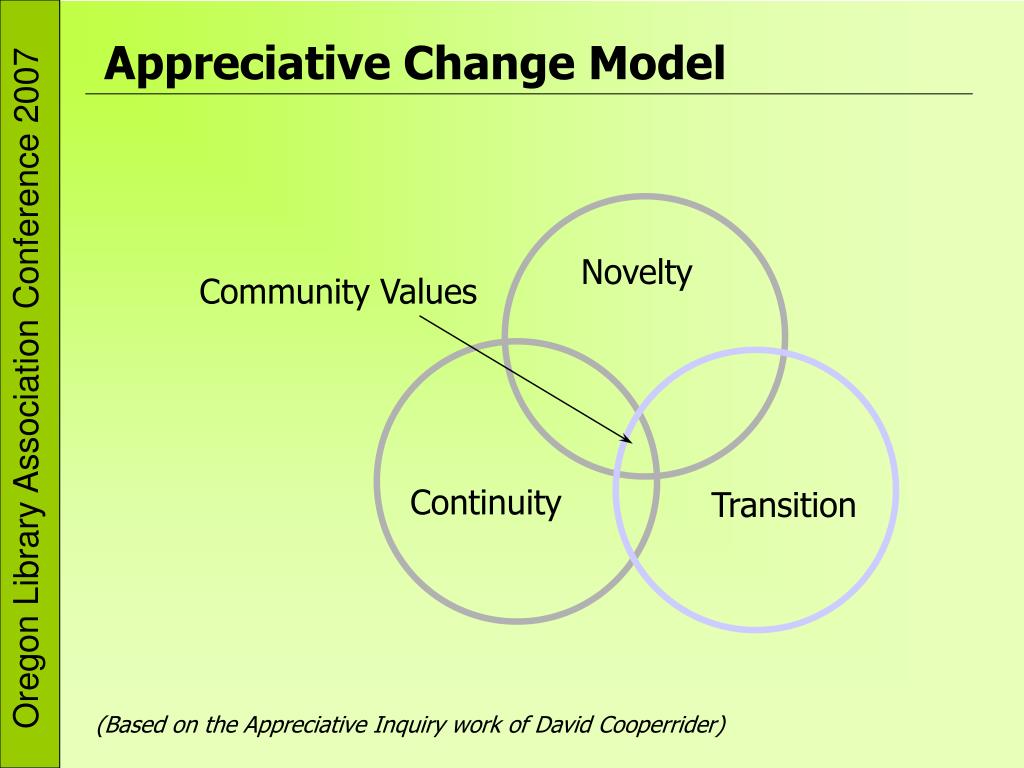 Oregon Library Association Conference 2007

Appreciative Change Model

Community Values

Novelty

Continuity

Transition

(Based on the Appreciative Inquiry work of David Cooperrider)